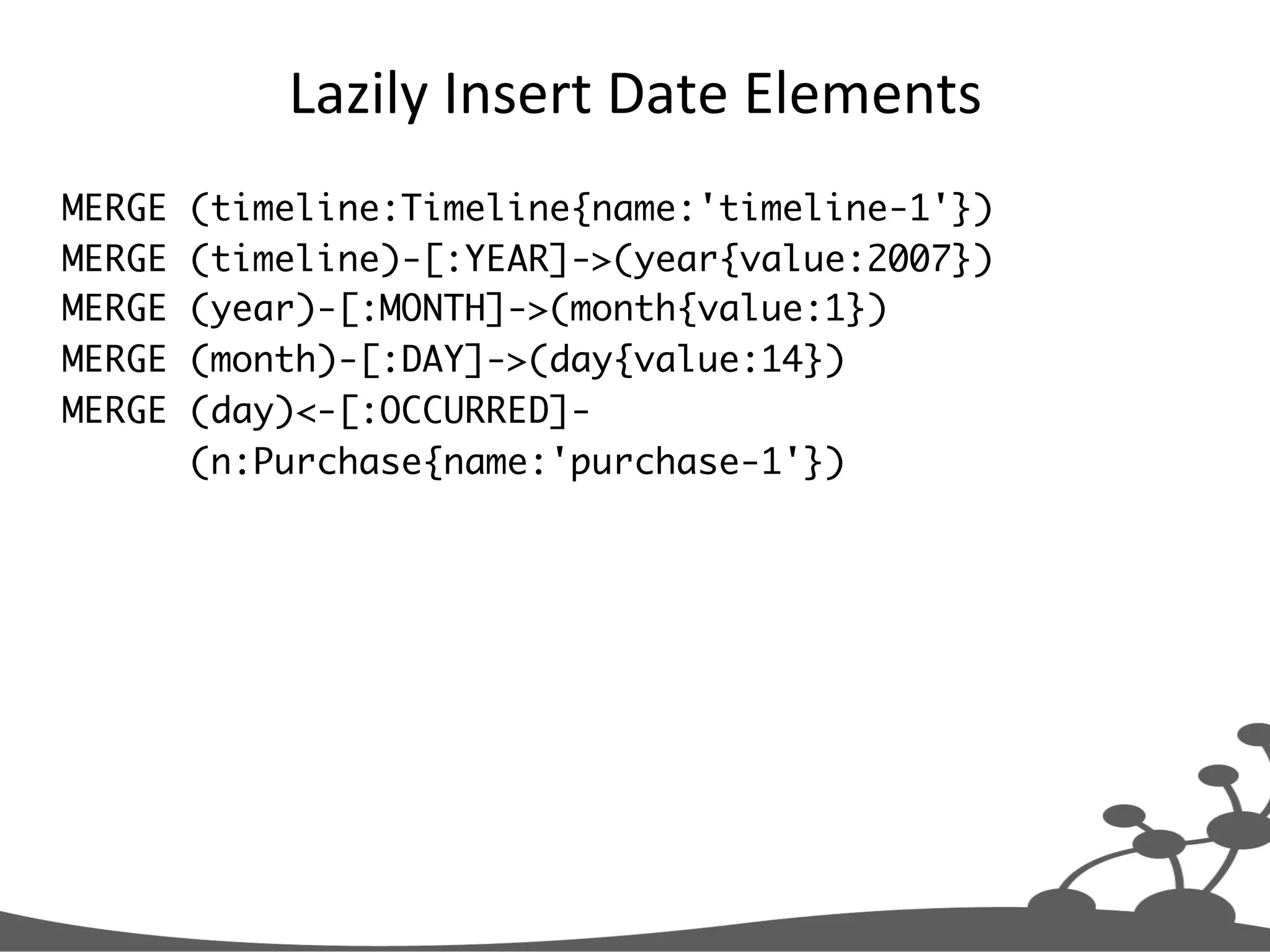 Lazily Insert Date Elements

MERGE (timeline:Timeline{name:'timeline-1'})
MERGE (timeline)-[:YEAR]->(year{value:2007})
MERGE (year)-[:MONTH]->(month{value:1})
MERGE (month)-[:DAY]->(day{value:14})
MERGE (day)<-[:OCCURRED]-
      (n:Purchase{name:'purchase-1'})